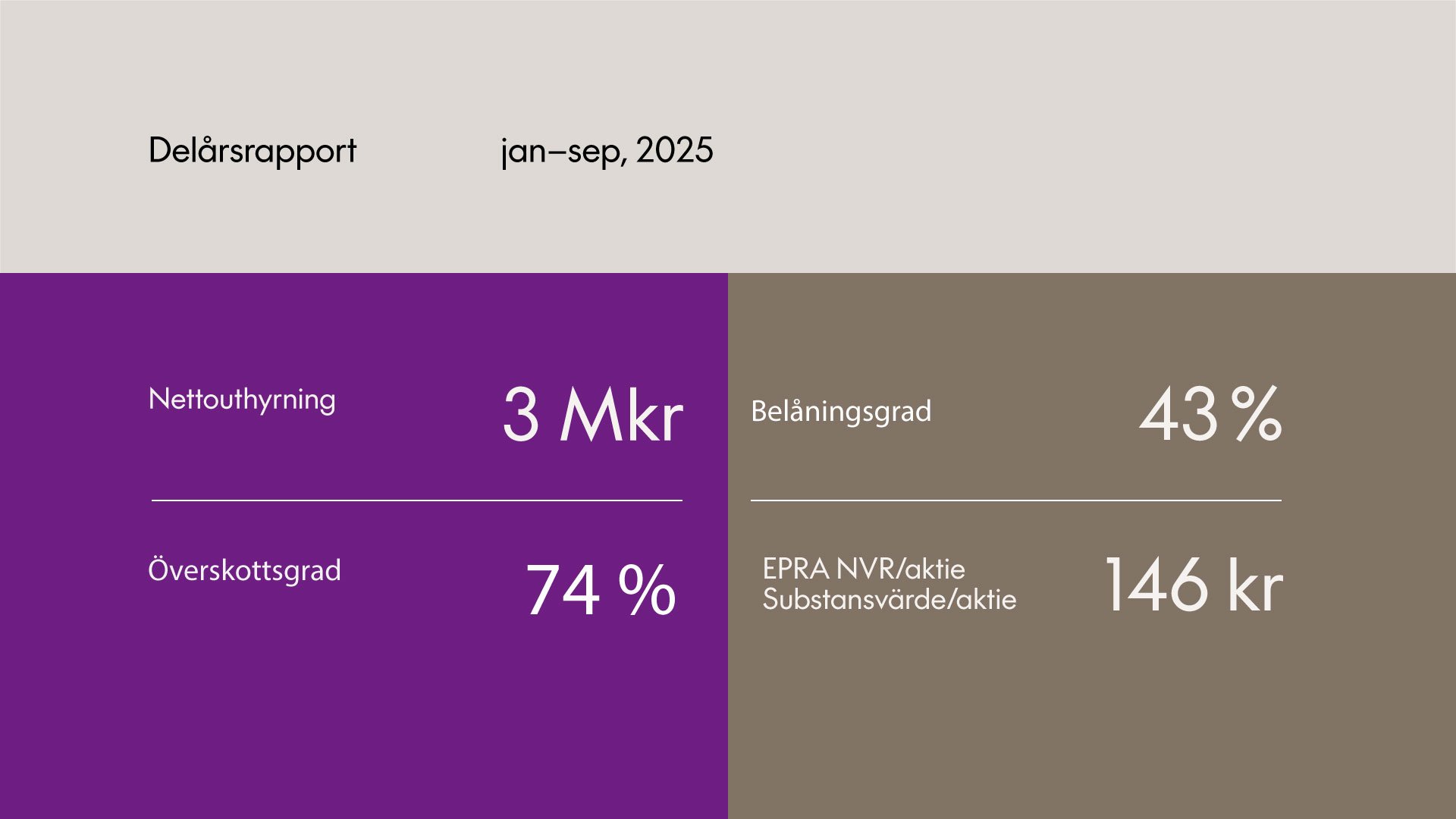 Delårsrapport jan–sep, 2025

Nettouthyrning
3 Mkr

Överskottsgrad
74 %

Belåningsgrad
43 %

EPRA NVR/aktie
Substansvärde/aktie
146 kr